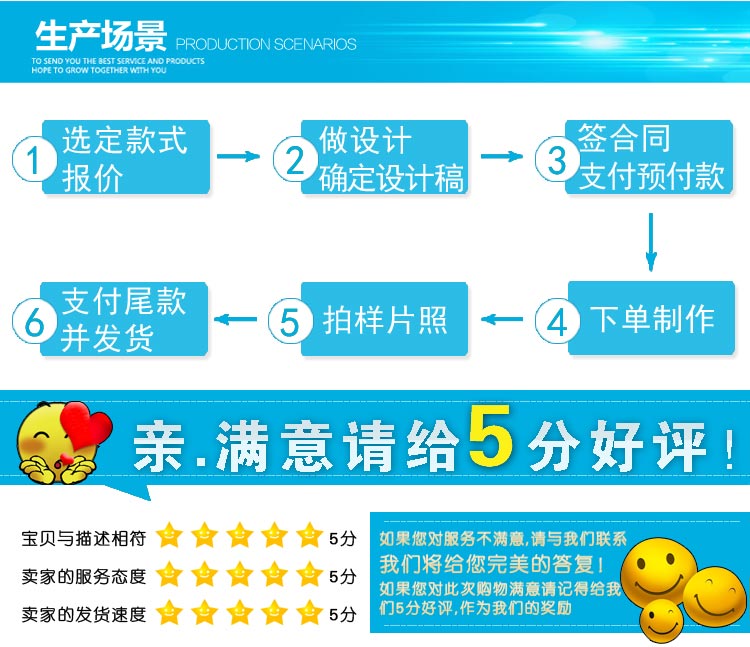 生产场景 PRODUCTION SCENARIOS
TO SEND YOU THE BEST SERVICE AND PRODUCTS
HOPE TO GROW TOGETHER WITH YOU

1 选定款式 报价

2 做设计 确定设计稿

3 签合同 支付预付款

4 下单制作

5 拍样片照

6 支付尾款 并发货

亲.满意请给5分好评!

宝贝与描述相符 5分
卖家的服务态度 5分
卖家的发货速度 5分

如果您对服务不满意,请与我们联系
我们将给您完美的答复!
如果您对此次购物满意请记得给我们5分好评,作为我们的奖励